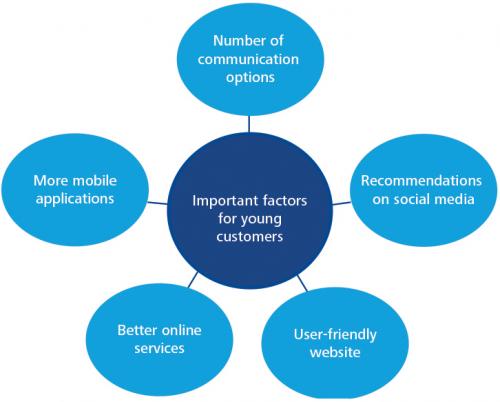 Number of communication options

More mobile applications

Important factors for young customers

Recommendations on social media

Better online services

User-friendly website